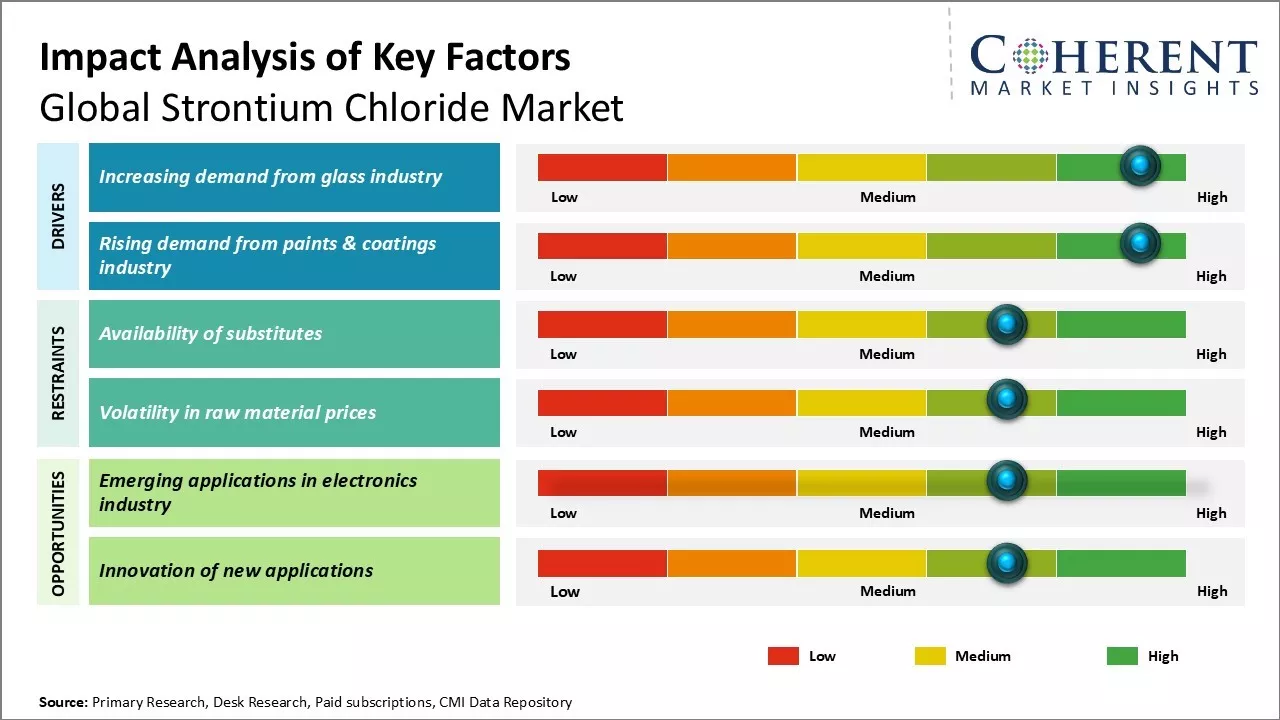 Impact Analysis of Key Factors
Global Strontium Chloride Market

COHERENT
MARKET INSIGHTS

DRIVERS

Increasing demand from glass industry
Low Medium High

Rising demand from paints & coatings industry
Low Medium High

RESTRAINTS

Availability of substitutes
Low Medium High

Volatility in raw material prices
Low Medium High

OPPORTUNITIES

Emerging applications in electronics industry
Low Medium High

Innovation of new applications
Low Medium High

Low Medium High

Source: Primary Research, Desk Research, Paid subscriptions, CMI Data Repository